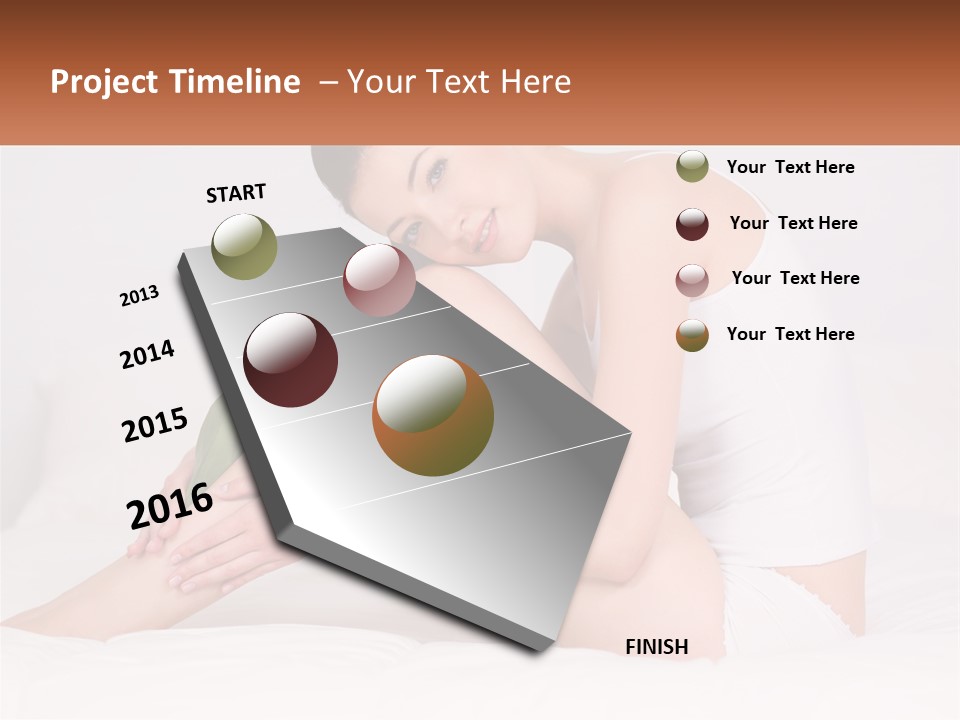 Project Timeline – Your Text Here

START

2013

2014

2015

2016

FINISH

Your Text Here

Your Text Here

Your Text Here

Your Text Here